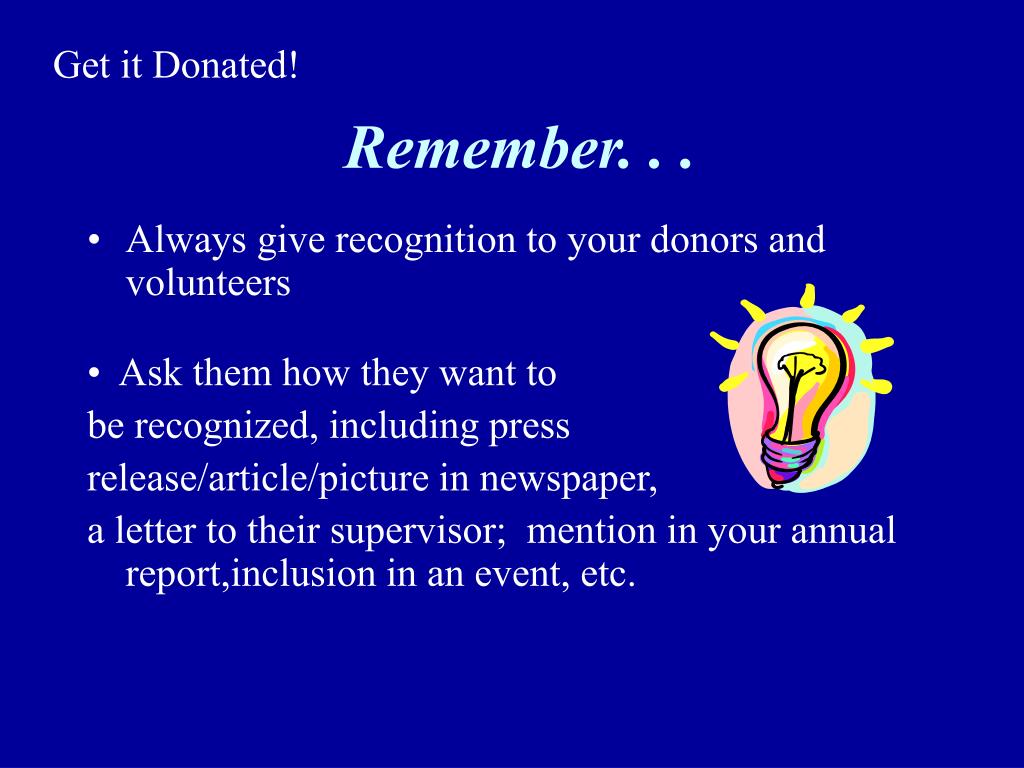 Get it Donated!

Remember. . .

• Always give recognition to your donors and volunteers

• Ask them how they want to be recognized, including press release/article/picture in newspaper, a letter to their supervisor; mention in your annual report,inclusion in an event, etc.